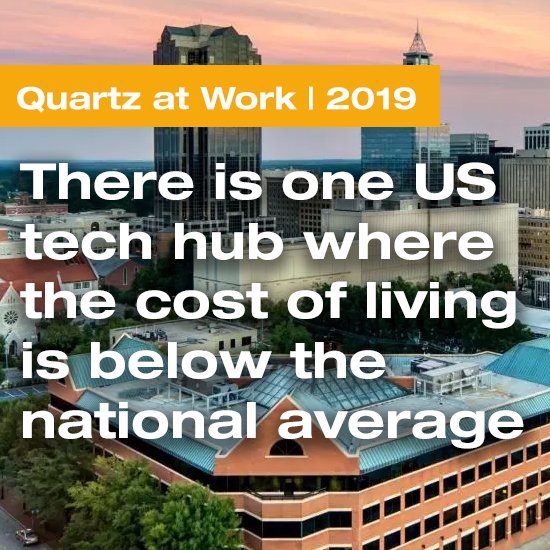 Quartz at Work | 2019

There is one US tech hub where the cost of living is below the national average